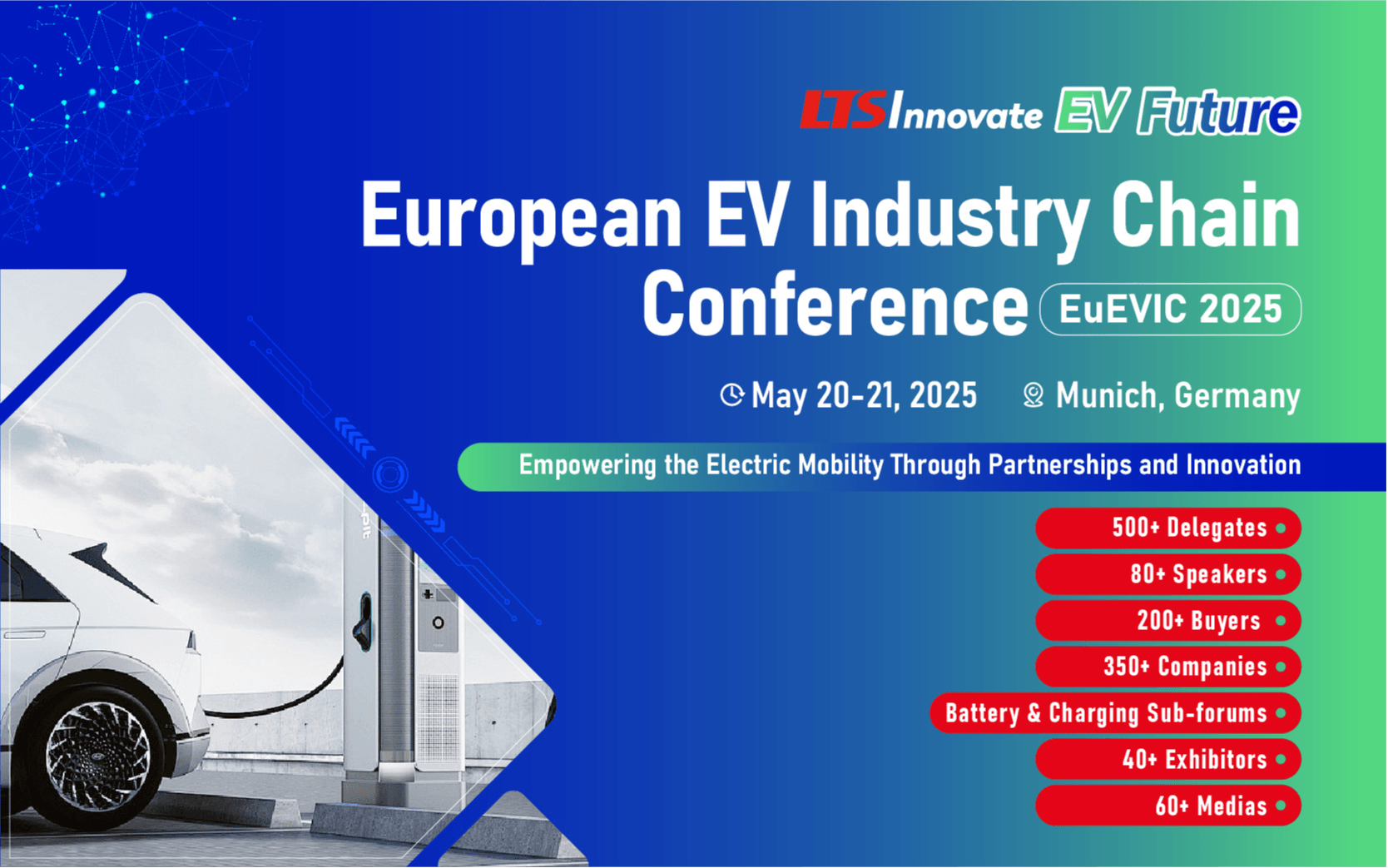 LTS Innovate EV Future

European EV Industry Chain Conference EuEVIC 2025

May 20-21, 2025 Munich, Germany

Empowering the Electric Mobility Through Partnerships and Innovation

500+ Delegates
80+ Speakers
200+ Buyers
350+ Companies
Battery & Charging Sub-forums
40+ Exhibitors
60+ Medias